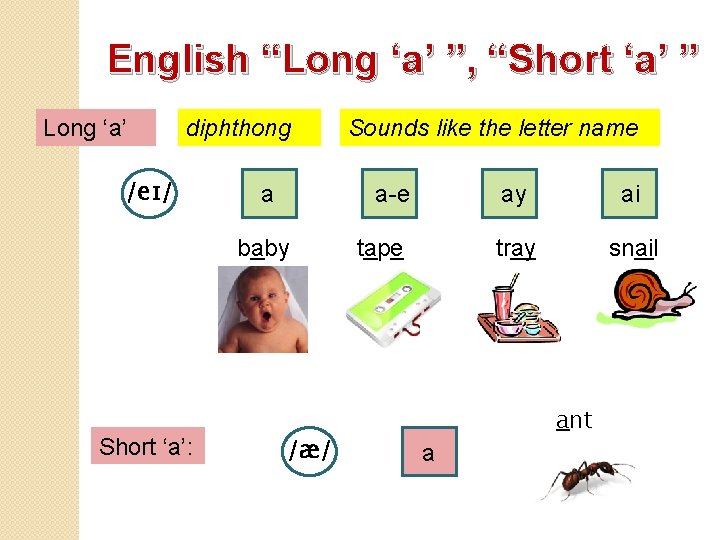 English “Long ‘a’ ”, “Short ‘a’ ”

Long ‘a’

diphthong

Sounds like the letter name

/eɪ/

a

a-e

ay

ai

baby

tape

tray

snail

Short ‘a’:

/æ/

a

ant